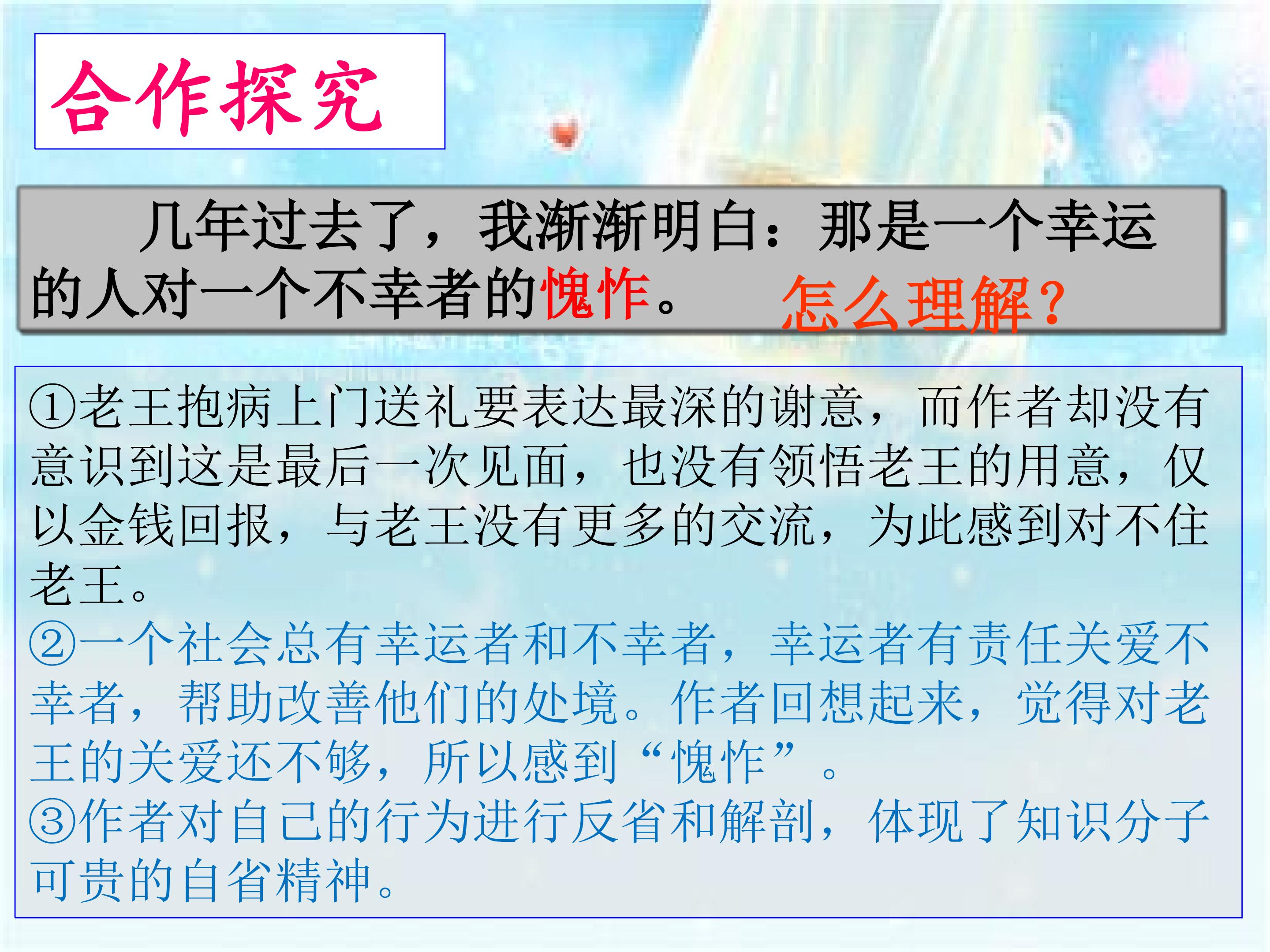 合作探究

几年过去了，我渐渐明白：那是一个幸运的人对一个不幸者的愧怍。 怎么理解？

①老王抱病上门送礼要表达最深的谢意，而作者却没有意识到这是最后一次见面，也没有领悟老王的用意，仅以金钱回报，与老王没有更多的交流，为此感到对不住老王。
②一个社会总有幸运者和不幸者，幸运者有责任关爱不幸者，帮助改善他们的处境。作者回想起来，觉得对老王的关爱还不够，所以感到“愧怍”。
③作者对自己的行为进行反省和解剖，体现了知识分子可贵的自省精神。